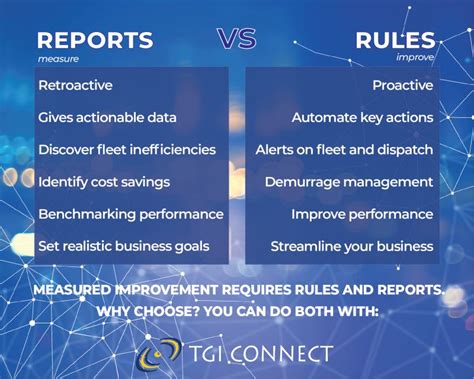 REPORTS
measure

VS

RULES
improve

Retroactive

Gives actionable data

Discover fleet inefficiencies

Identify cost savings

Benchmarking performance

Set realistic business goals

Proactive

Automate key actions

Alerts on fleet and dispatch

Demurrage management

Improve performance

Streamline your business

MEASURED IMPROVEMENT REQUIRES RULES AND REPORTS. WHY CHOOSE? YOU CAN DO BOTH WITH:

TGI CONNECT